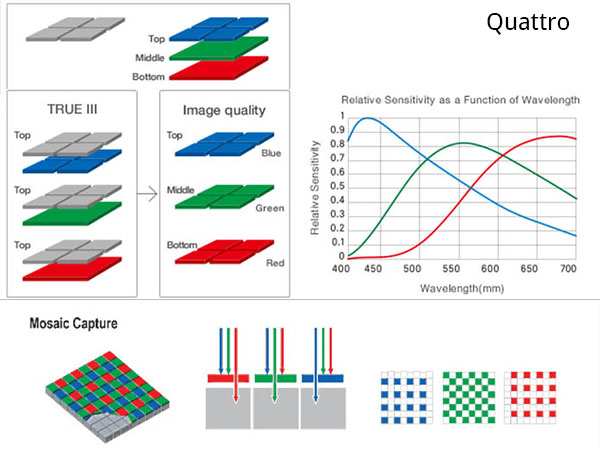 Quattro

Top
Middle
Bottom

TRUE III

Top
Top
Top

Image quality

Top
Blue
Middle
Green
Bottom
Red

Relative Sensitivity as a Function of Wavelength

Relative Sensitivity

1
0.9
0.8
0.7
0.6
0.5
0.4
0.3
0.2
0.1
0

400 450 500 550 600 650 700

Wavelength(mm)

Mosaic Capture